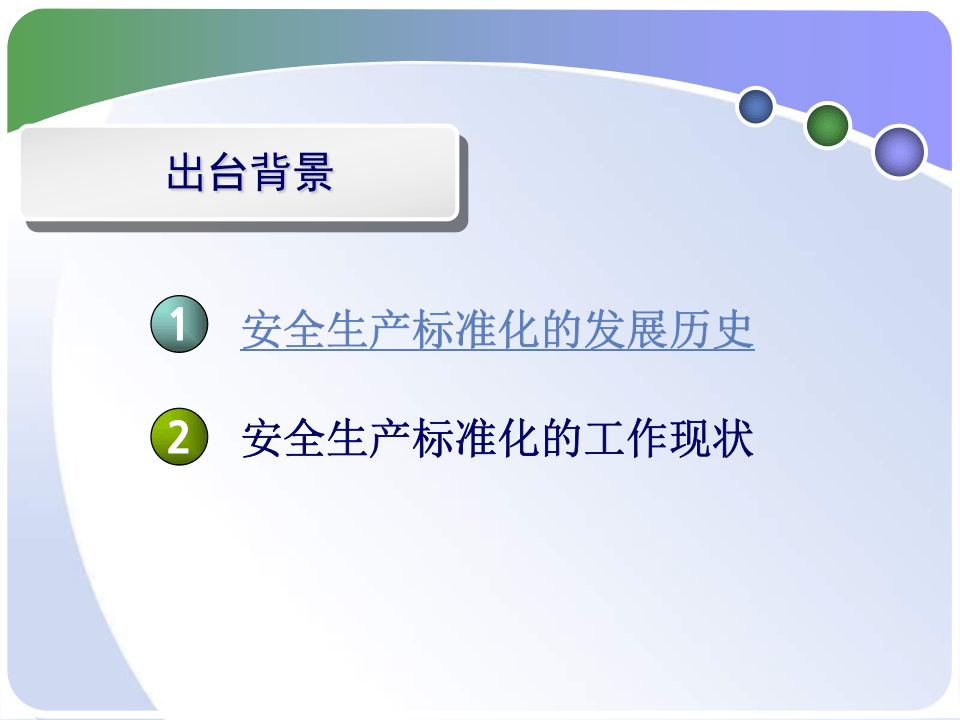 出台背景

1 安全生产标准化的发展历史

2 安全生产标准化的工作现状